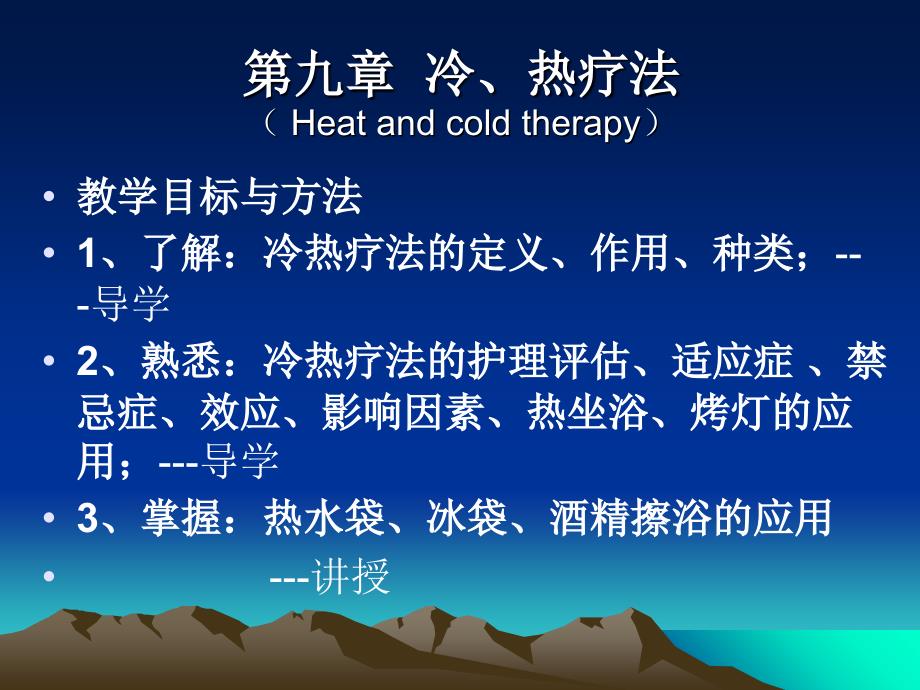 第九章 冷、热疗法
（ Heat and cold therapy）

• 教学目标与方法
• 1、了解：冷热疗法的定义、作用、种类；---导学
• 2、熟悉：冷热疗法的护理评估、适应症 、禁忌症、效应、影响因素、热坐浴、烤灯的应用；---导学
• 3、掌握：热水袋、冰袋、酒精擦浴的应用
• ---讲授